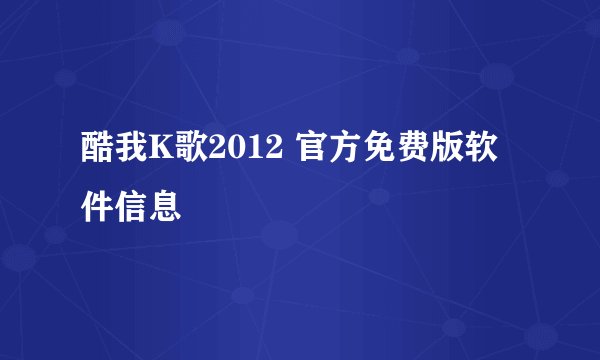 酷我K歌2012 官方免费版软件信息